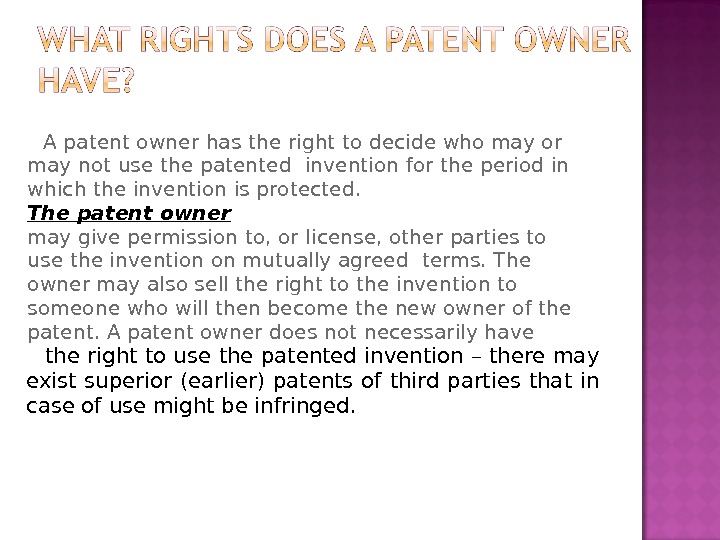 WHAT RIGHTS DOES A PATENT OWNER HAVE?

A patent owner has the right to decide who may or may not use the patented invention for the period in which the invention is protected.
The patent owner
may give permission to, or license, other parties to use the invention on mutually agreed terms. The owner may also sell the right to the invention to someone who will then become the new owner of the patent. A patent owner does not necessarily have
the right to use the patented invention – there may exist superior (earlier) patents of third parties that in case of use might be infringed.